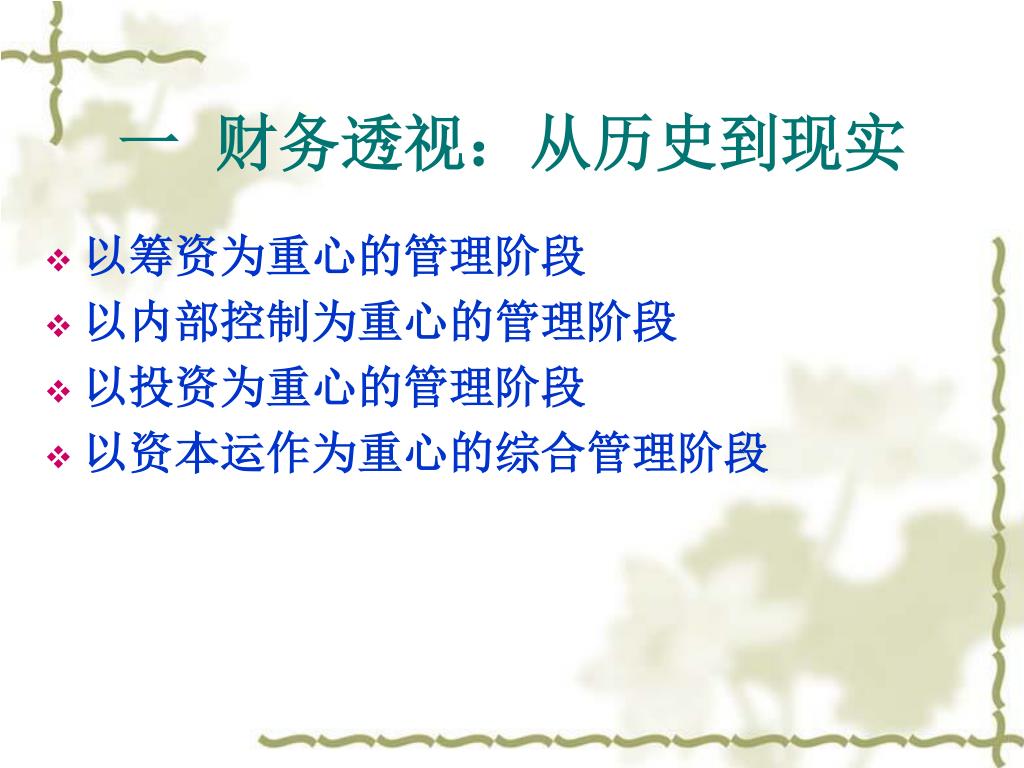 一 财务透视：从历史到现实

❖ 以筹资为重心的管理阶段
❖ 以内部控制为重心的管理阶段
❖ 以投资为重心的管理阶段
❖ 以资本运作为重心的综合管理阶段